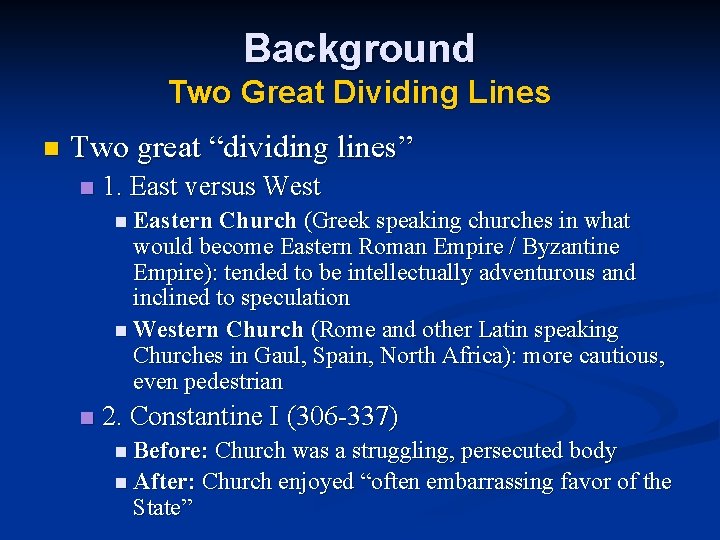 Background
Two Great Dividing Lines

Two great “dividing lines”

1. East versus West

Eastern Church (Greek speaking churches in what would become Eastern Roman Empire / Byzantine Empire): tended to be intellectually adventurous and inclined to speculation

Western Church (Rome and other Latin speaking Churches in Gaul, Spain, North Africa): more cautious, even pedestrian

2. Constantine I (306-337)

Before: Church was a struggling, persecuted body

After: Church enjoyed “often embarrassing favor of the State”